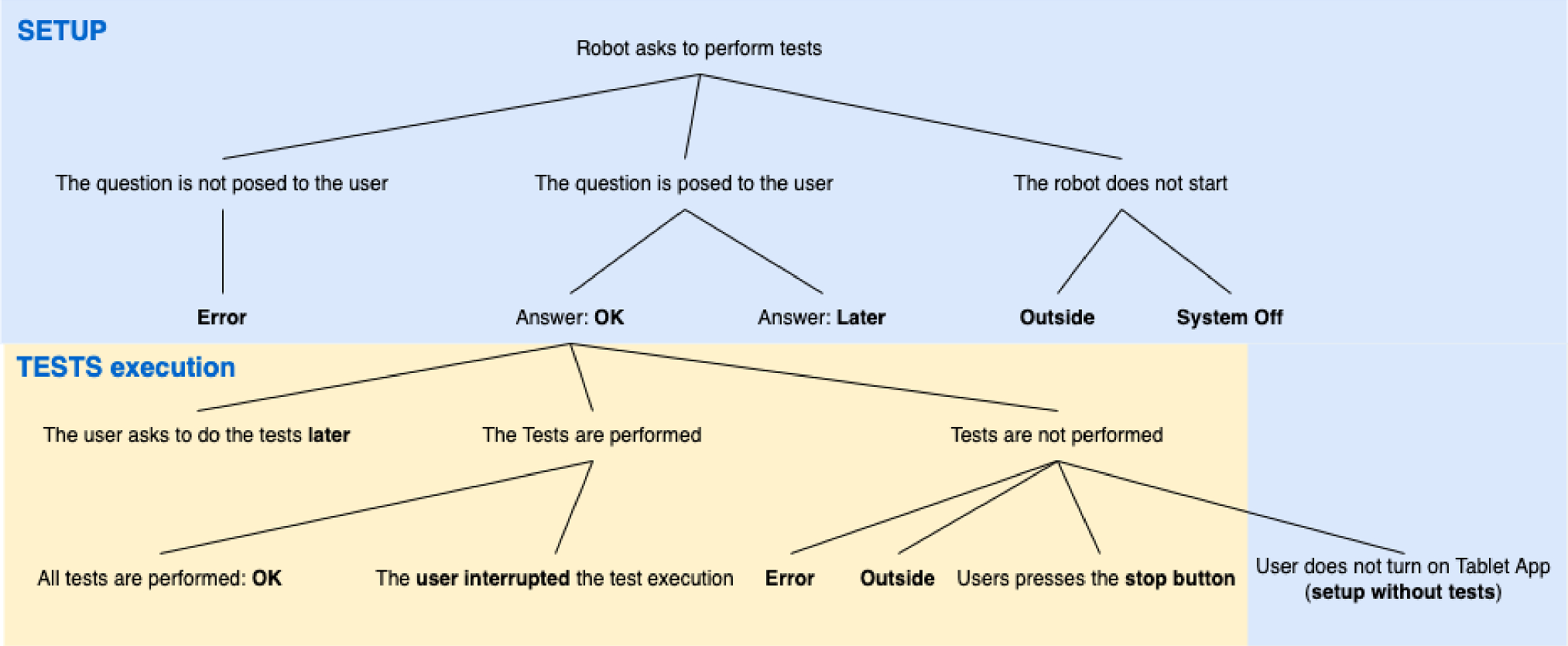 SETUP

Robot asks to perform tests

The question is not posed to the user

The question is posed to the user

The robot does not start

Error

Answer: OK

Answer: Later

Outside

System Off

TESTS execution

The user asks to do the tests later

The Tests are performed

Tests are not performed

All tests are performed: OK

The user interrupted the test execution

Error

Outside

Users presses the stop button

User does not turn on Tablet App (setup without tests)